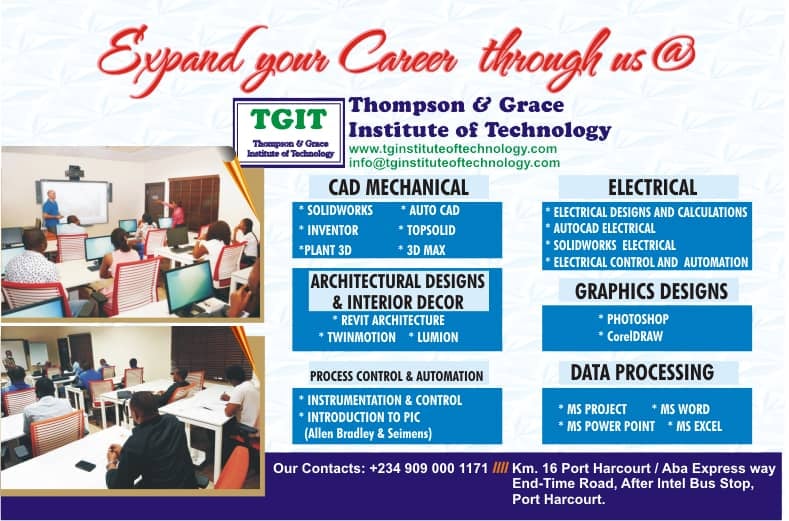 Expand your Career through us @

TGIT
Thompson & Grace Institute of Technology

Thompson & Grace Institute of Technology
www.tginstituteoftechnology.com
info@tginstituteoftechnology.com

CAD MECHANICAL
* SOLIDWORKS * AUTO CAD
* INVENTOR * TOPSOLID
*PLANT 3D * 3D MAX

ARCHITECTURAL DESIGNS & INTERIOR DECOR
* REVIT ARCHITECTURE
* TWINMOTION * LUMION

PROCESS CONTROL & AUTOMATION
* INSTRUMENTATION & CONTROL
* INTRODUCTION TO PIC (Allen Bradley & Seimens)

ELECTRICAL
* ELECTRICAL DESIGNS AND CALCULATIONS
* AUTOCAD ELECTRICAL
* SOLIDWORKS ELECTRICAL
* ELECTRICAL CONTROL AND AUTOMATION

GRAPHICS DESIGNS
* PHOTOSHOP
* CorelDRAW

DATA PROCESSING
* MS PROJECT * MS WORD
* MS POWER POINT * MS EXCEL

Our Contacts: +234 909 000 1171 //// Km. 16 Port Harcourt / Aba Express way End-Time Road, After Intel Bus Stop, Port Harcourt.